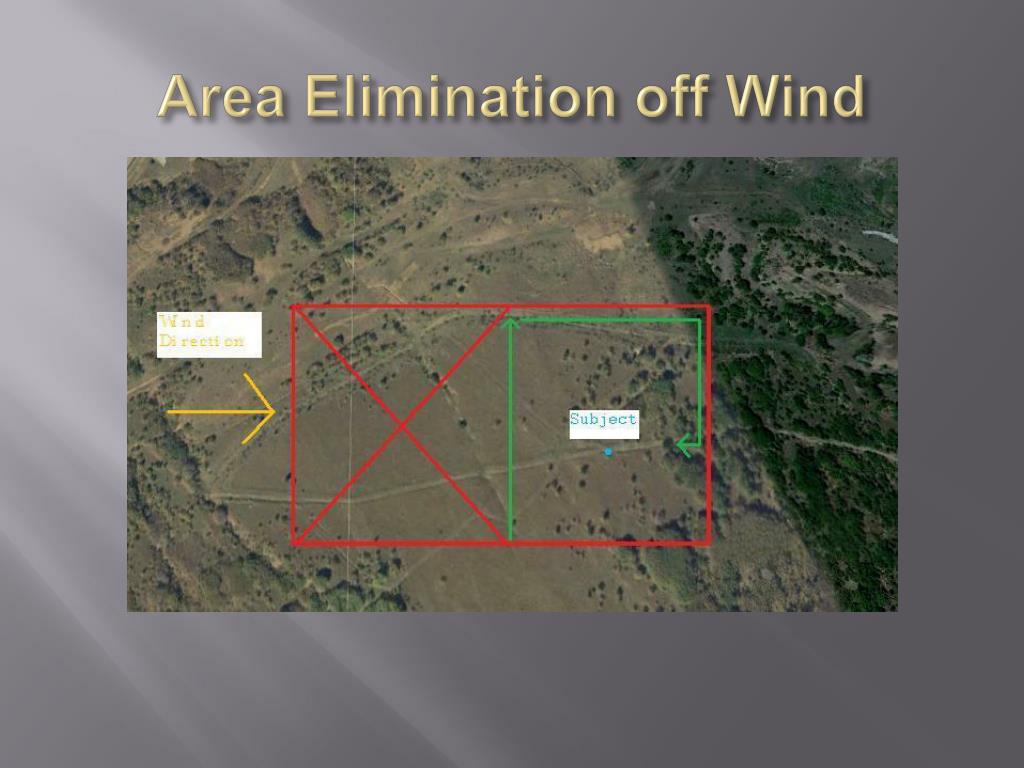 Area Elimination off Wind

Wind Direction

Subject